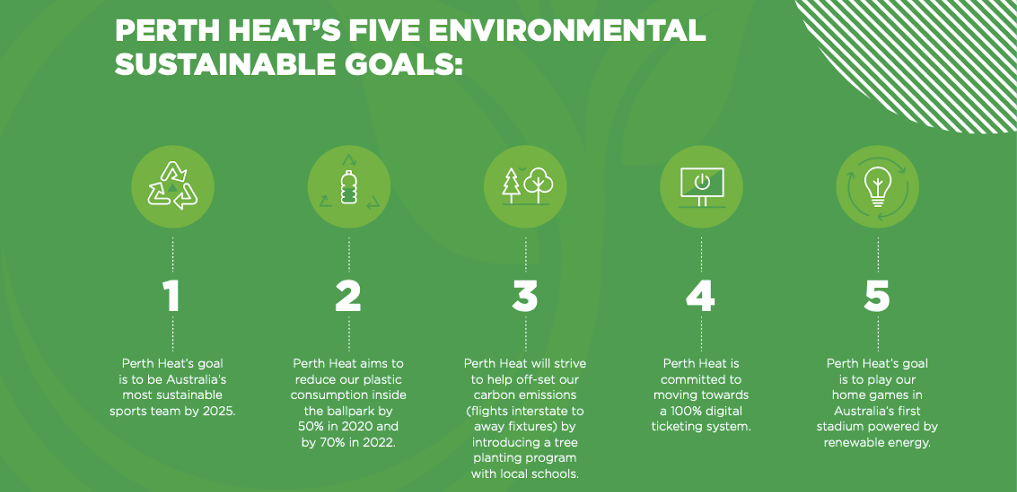 PERTH HEAT'S FIVE ENVIRONMENTAL SUSTAINABLE GOALS:

1

Perth Heat's goal is to be Australia's most sustainable sports team by 2025.

2

Perth Heat aims to reduce our plastic consumption inside the ballpark by 50% in 2020 and by 70% in 2022.

3

Perth Heat will strive to help off-set our carbon emissions (flights interstate to away fixtures) by introducing a tree planting program with local schools.

4

Perth Heat is committed to moving towards a 100% digital ticketing system.

5

Perth Heat's goal is to play our home games in Australia's first stadium powered by renewable energy.